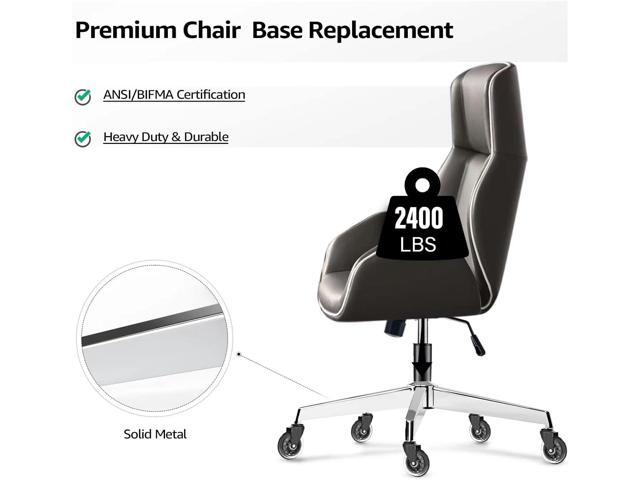 Premium Chair  Base Replacement

ANSI/BIFMA Certification

Heavy Duty & Durable

2400
LBS

Solid Metal